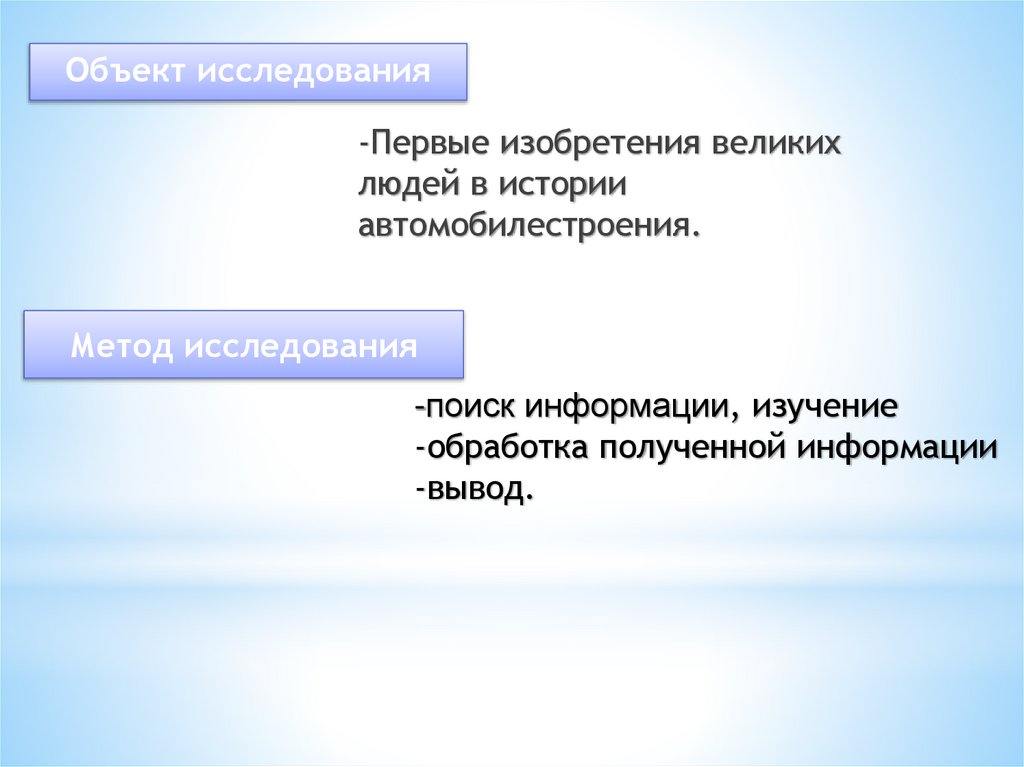 Объект исследования

-Первые изобретения великих людей в истории автомобилестроения.

Метод исследования

-поиск информации, изучение
-обработка полученной информации
-вывод.